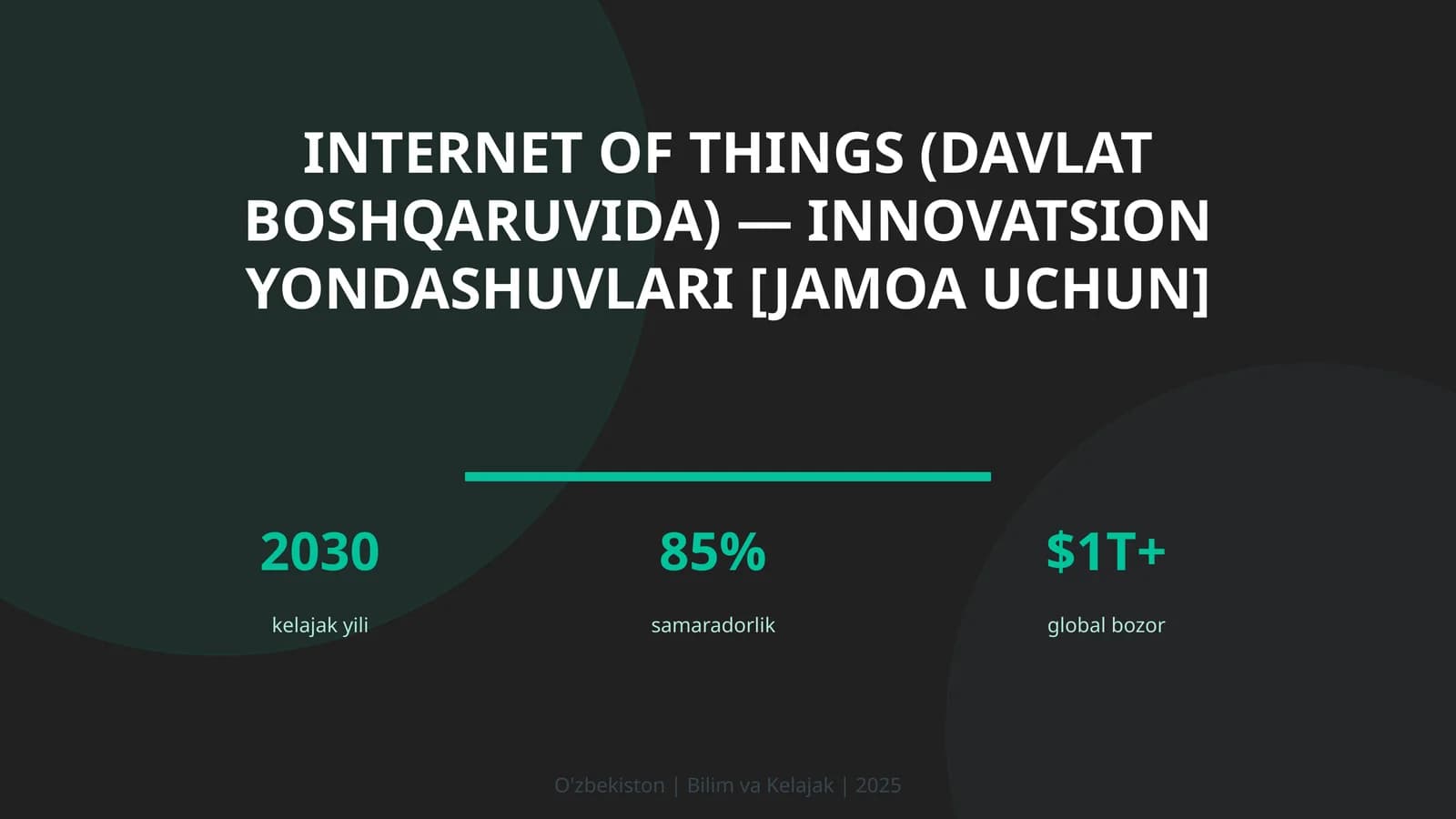 INTERNET OF THINGS (DAVLAT BOSHQARUVIDA) — INNOVATSION YONDASHUVLARI [JAMOA UCHUN]

2030
kelajak yili

85%
samaradorlik

$1T+
global bozor

O'zbekiston | Bilim va Kelajak | 2025